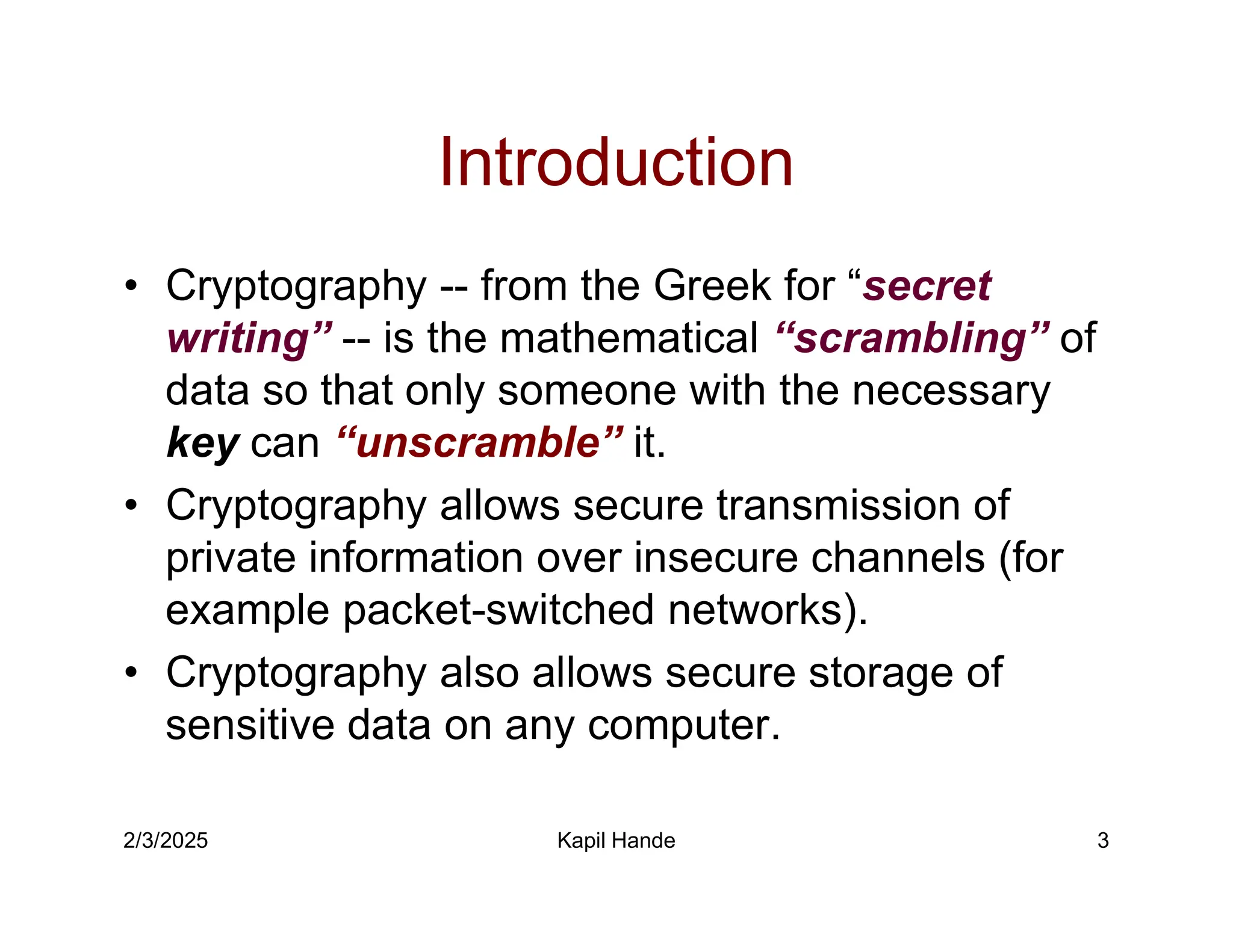 Introduction

• Cryptography -- from the Greek for “secret writing” -- is the mathematical “scrambling” of data so that only someone with the necessary key can “unscramble” it.

• Cryptography allows secure transmission of private information over insecure channels (for example packet-switched networks).

• Cryptography also allows secure storage of sensitive data on any computer.

2/3/2025

Kapil Hande

3